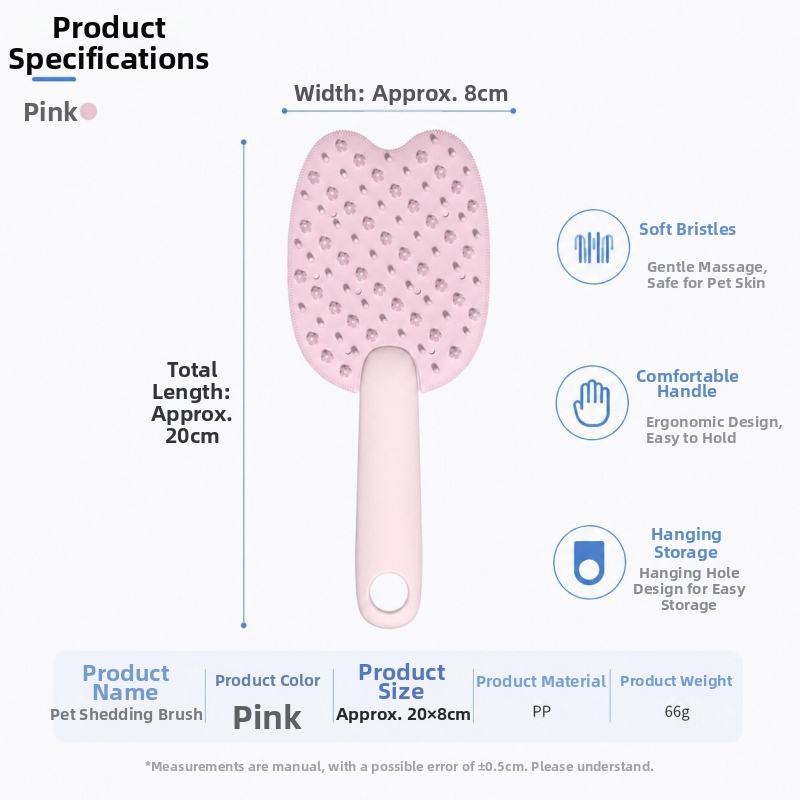 Product Specifications

Pink

Width: Approx. 8cm

Total Length: Approx. 20cm

Soft Bristles
Gentle Massage, Safe for Pet Skin

Comfortable Handle
Ergonomic Design, Easy to Hold

Hanging Storage
Hanging Hole Design for Easy Storage

| Product Name | Product Color | Product Size | Product Material | Product Weight |
|---|---|---|---|---|
| Pet Shedding Brush | Pink | Approx. 20×8cm | PP | 66g |

*Measurements are manual, with a possible error of ±0.5cm. Please understand.